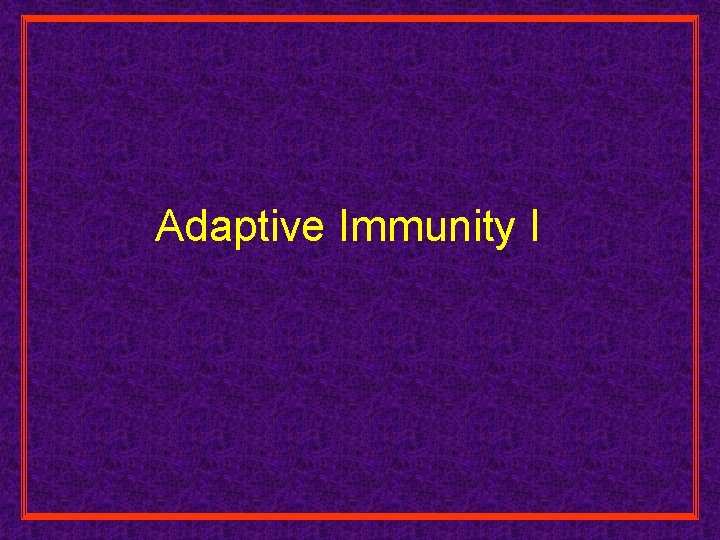 Adaptive Immunity I